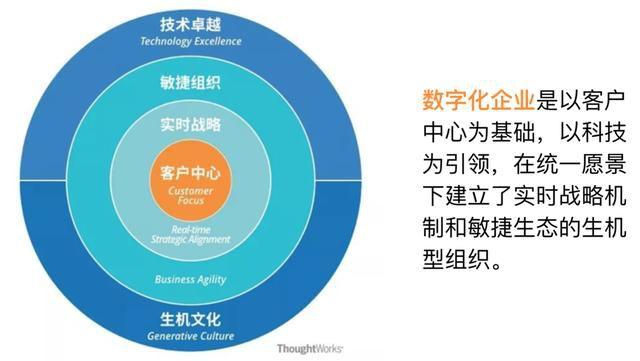 技术卓越
Technology Excellence

敏捷组织

实时战略

客户中心
Customer Focus

Real-time Strategic Alignment

Business Agility

生机文化
Generative Culture

ThoughtWorks

数字化企业是以客户中心为基础，以科技为引领，在统一愿景下建立了实时战略机制和敏捷生态的生机型组织。